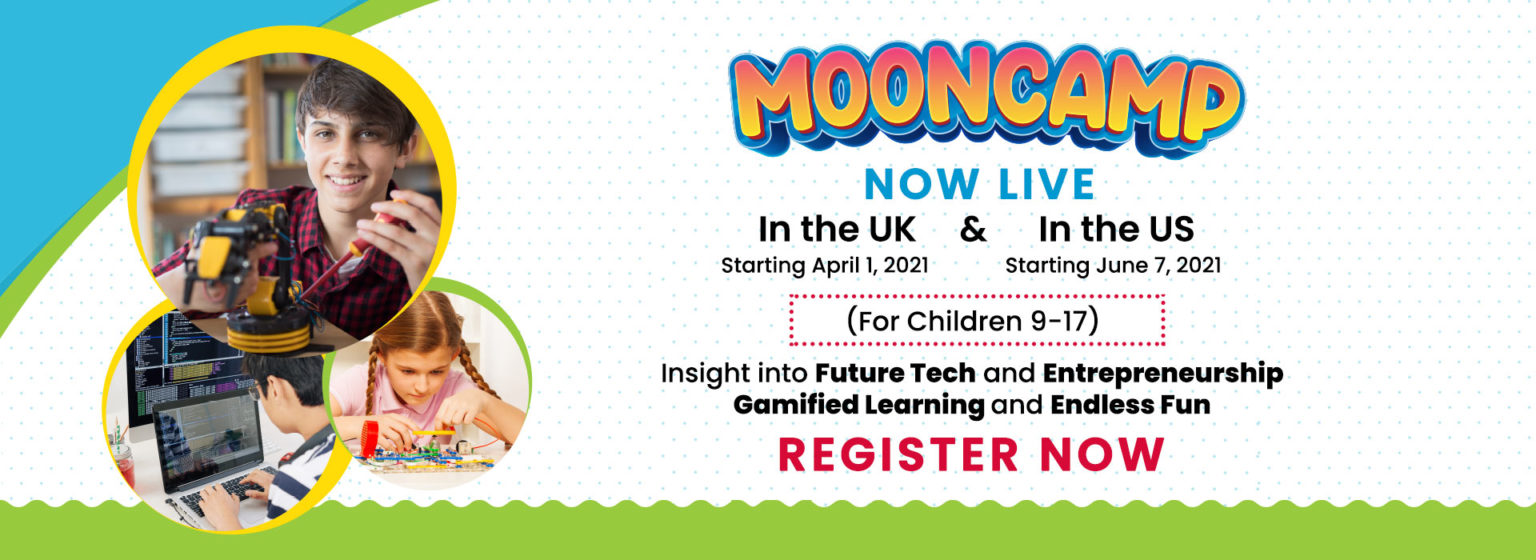 MOONCAMP

NOW LIVE

In the UK & In the US

Starting April 1, 2021 Starting June 7, 2021

(For Children 9-17)

Insight into Future Tech and Entrepreneurship
Gamified Learning and Endless Fun

REGISTER NOW